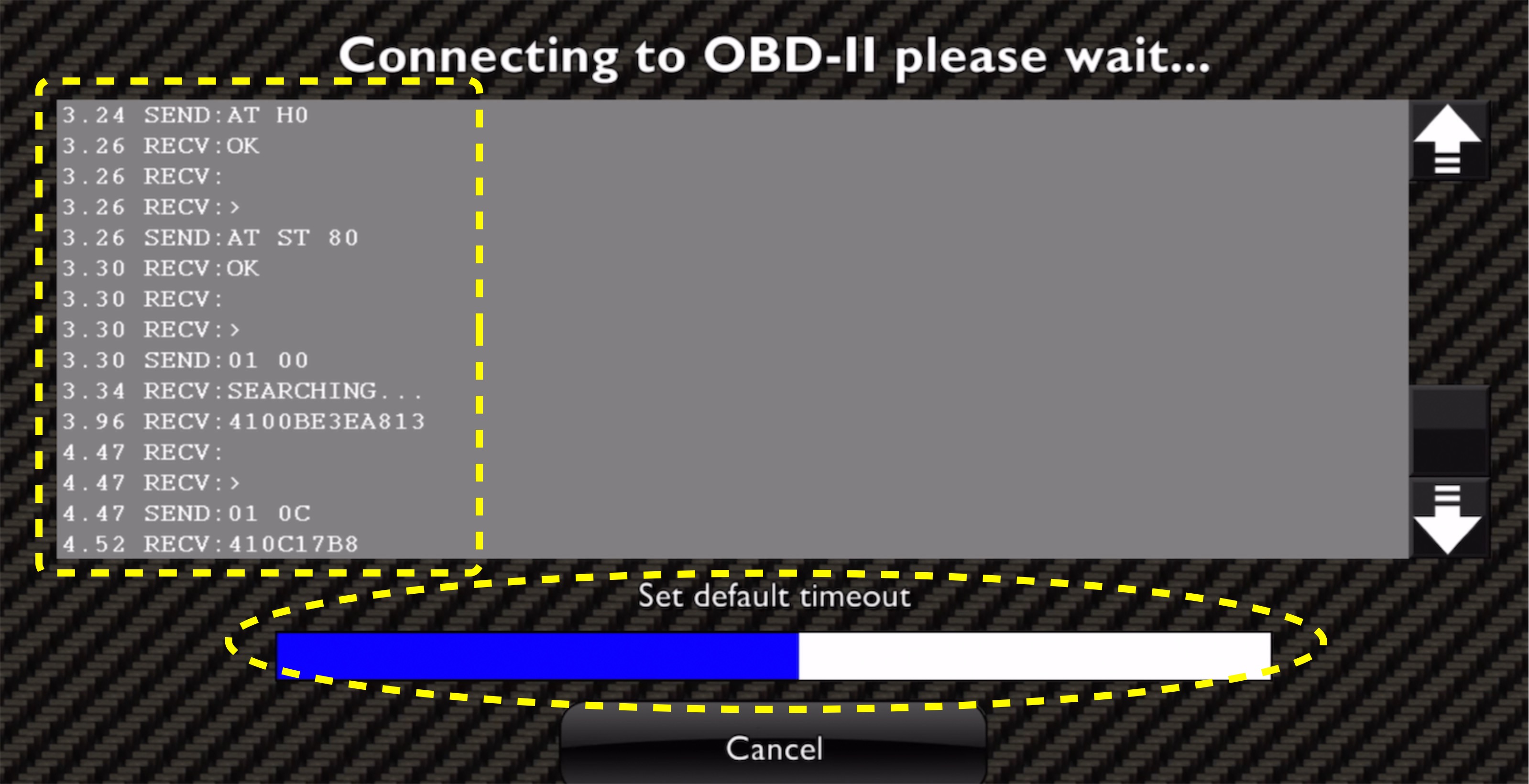 Connecting to OBD-II please wait...

3.24 SEND:AT H0
3.26 RECV:OK
3.26 RECV:
3.26 RECV:>
3.26 SEND:AT ST 80
3.30 RECV:OK
3.30 RECV:
3.30 RECV:>
3.30 SEND:01 00
3.34 RECV:SEARCHING...
3.96 RECV:4100BE3EA813
4.47 RECV:
4.47 RECV:>
4.47 SEND:01 0C
4.52 RECV:410C17B8

Set default timeout

Cancel